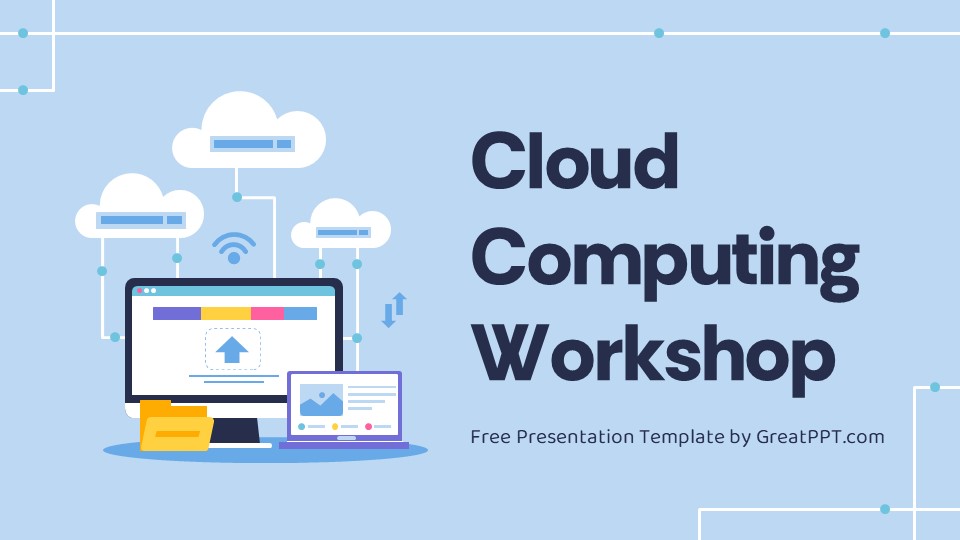 Cloud Computing Workshop

Free Presentation Template by GreatPPT.com